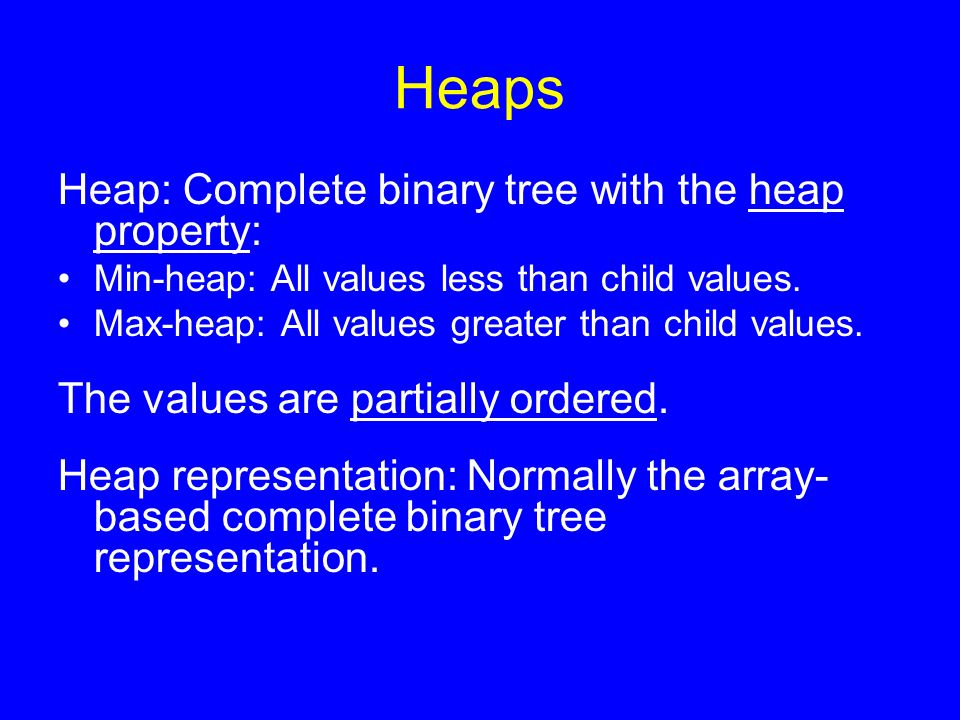 Heaps

Heap: Complete binary tree with the heap property:

• Min-heap: All values less than child values.
• Max-heap: All values greater than child values.

The values are partially ordered.

Heap representation: Normally the array-based complete binary tree representation.